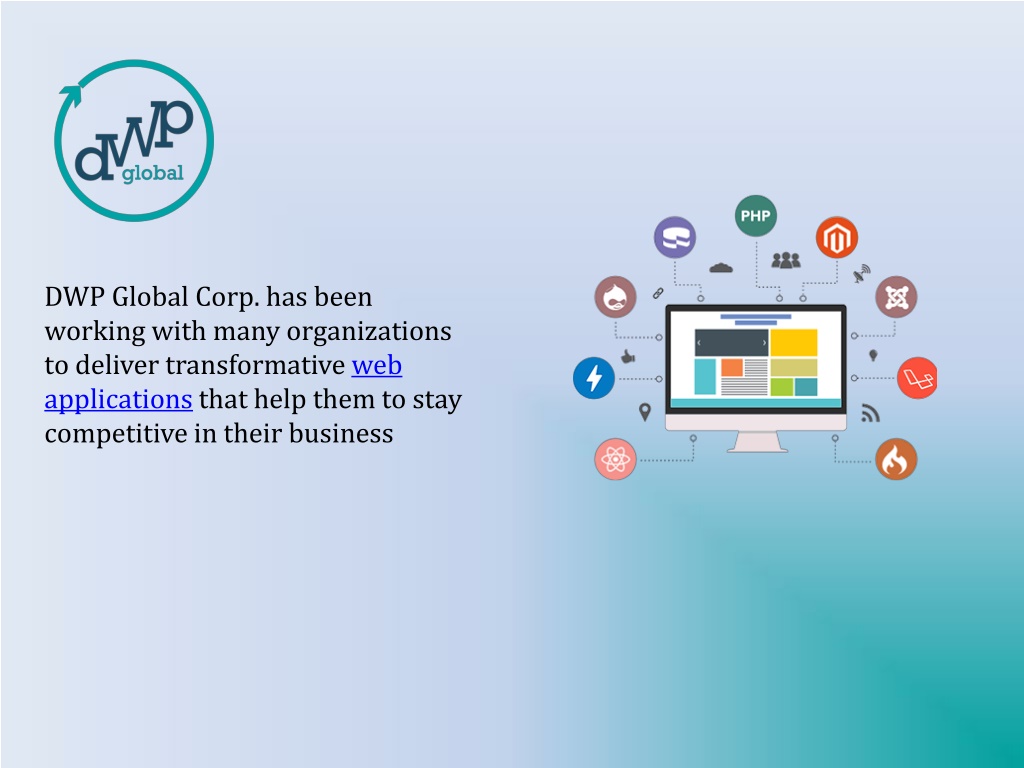 dWP global

DWP Global Corp. has been working with many organizations to deliver transformative web applications that help them to stay competitive in their business

PHP